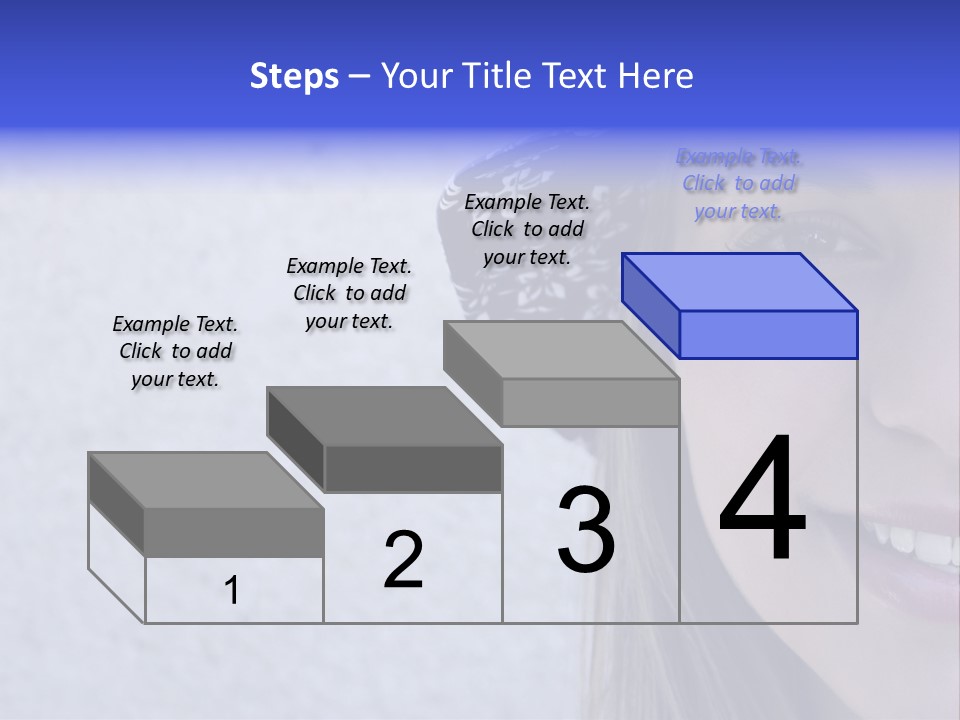 Steps – Your Title Text Here

Example Text. Click to add your text.

Example Text. Click to add your text.

Example Text. Click to add your text.

Example Text. Click to add your text.

1

2

3

4